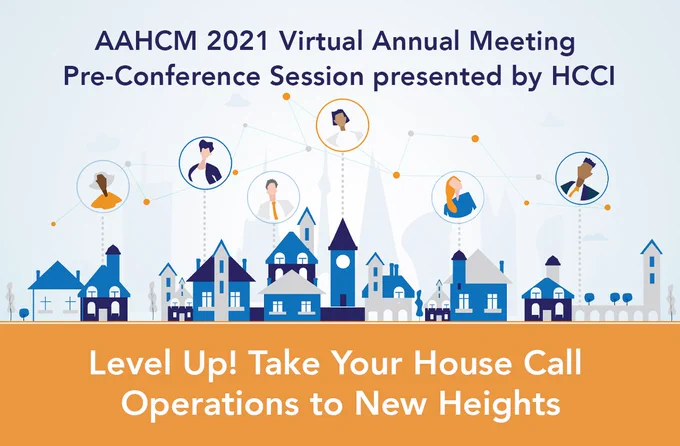 AAHCM 2021 Virtual Annual Meeting
Pre-Conference Session presented by HCCI

Level Up! Take Your House Call Operations to New Heights